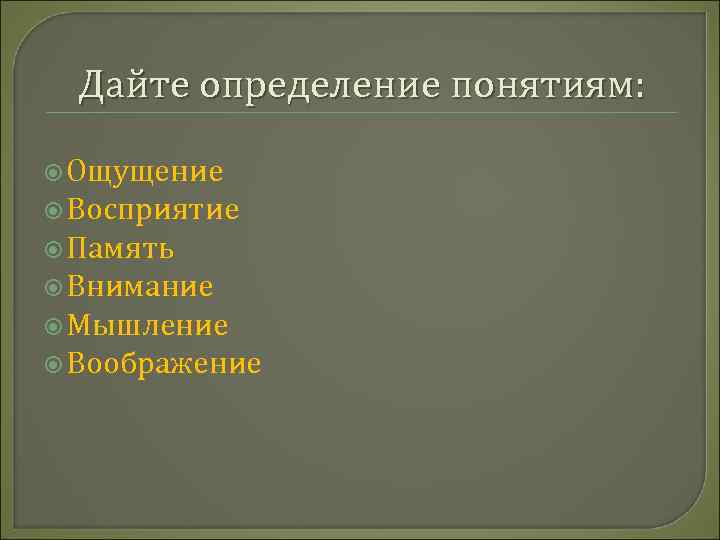 Дайте определение понятиям:

Ощущение
Восприятие
Память
Внимание
Мышление
Воображение